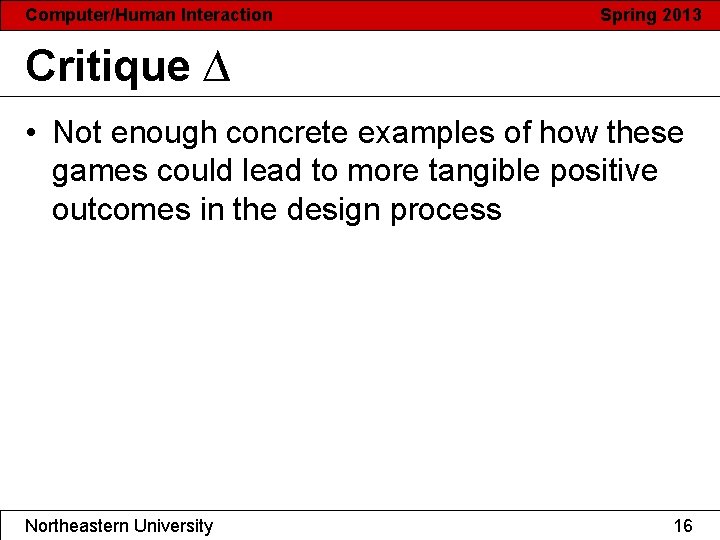 Computer/Human Interaction Spring 2013

Critique $\Delta$

• Not enough concrete examples of how these games could lead to more tangible positive outcomes in the design process

Northeastern University 16